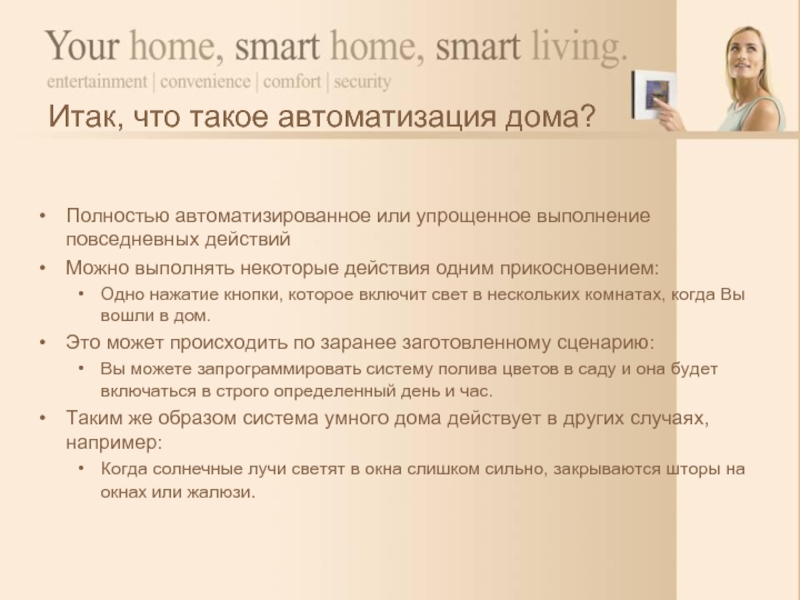 Your home, smart home, smart living.
entertainment | convenience | comfort | security

Итак, что такое автоматизация дома?

• Полностью автоматизированное или упрощенное выполнение повседневных действий
• Можно выполнять некоторые действия одним прикосновением:
  • Одно нажатие кнопки, которое включит свет в нескольких комнатах, когда Вы вошли в дом.
• Это может происходить по заранее заготовленному сценарию:
  • Вы можете запрограммировать систему полива цветов в саду и она будет включаться в строго определенный день и час.
• Таким же образом система умного дома действует в других случаях, например:
  • Когда солнечные лучи светят в окна слишком сильно, закрываются шторы на окнах или жалюзи.